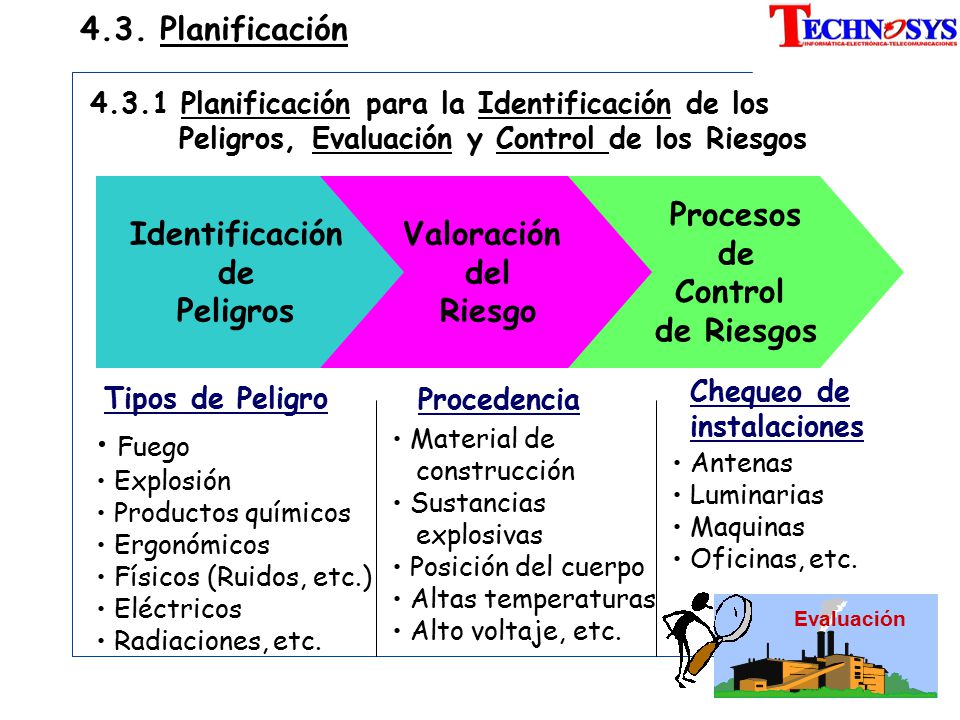 4.3. Planificación

TECHNOSYS
INFORMÁTICA-ELECTRÓNICA-TELECOMUNICACIONES

4.3.1 Planificación para la Identificación de los Peligros, Evaluación y Control de los Riesgos

Identificación de Peligros

Valoración del Riesgo

Procesos de Control de Riesgos

Tipos de Peligro
• Fuego
• Explosión
• Productos químicos
• Ergonómicos
• Físicos (Ruidos, etc.)
• Eléctricos
• Radiaciones, etc.

Procedencia
• Material de construcción
• Sustancias explosivas
• Posición del cuerpo
• Altas temperaturas
• Alto voltaje, etc.

Chequeo de instalaciones
• Antenas
• Luminarias
• Maquinas
• Oficinas, etc.

Evaluación